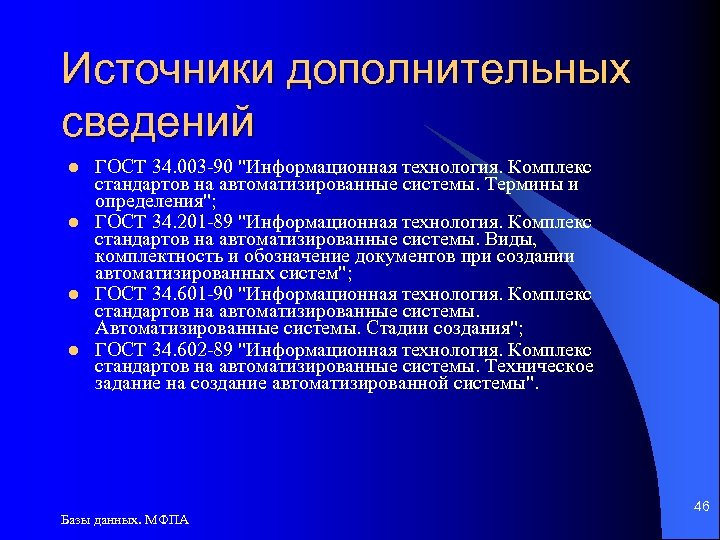 Источники дополнительных сведений

- ГОСТ 34.003-90 "Информационная технология. Комплекс стандартов на автоматизированные системы. Термины и определения";
- ГОСТ 34.201-89 "Информационная технология. Комплекс стандартов на автоматизированные системы. Виды, комплектность и обозначение документов при создании автоматизированных систем";
- ГОСТ 34.601-90 "Информационная технология. Комплекс стандартов на автоматизированные системы. Автоматизированные системы. Стадии создания";
- ГОСТ 34.602-89 "Информационная технология. Комплекс стандартов на автоматизированные системы. Техническое задание на создание автоматизированной системы".

Базы данных. МФПА

46